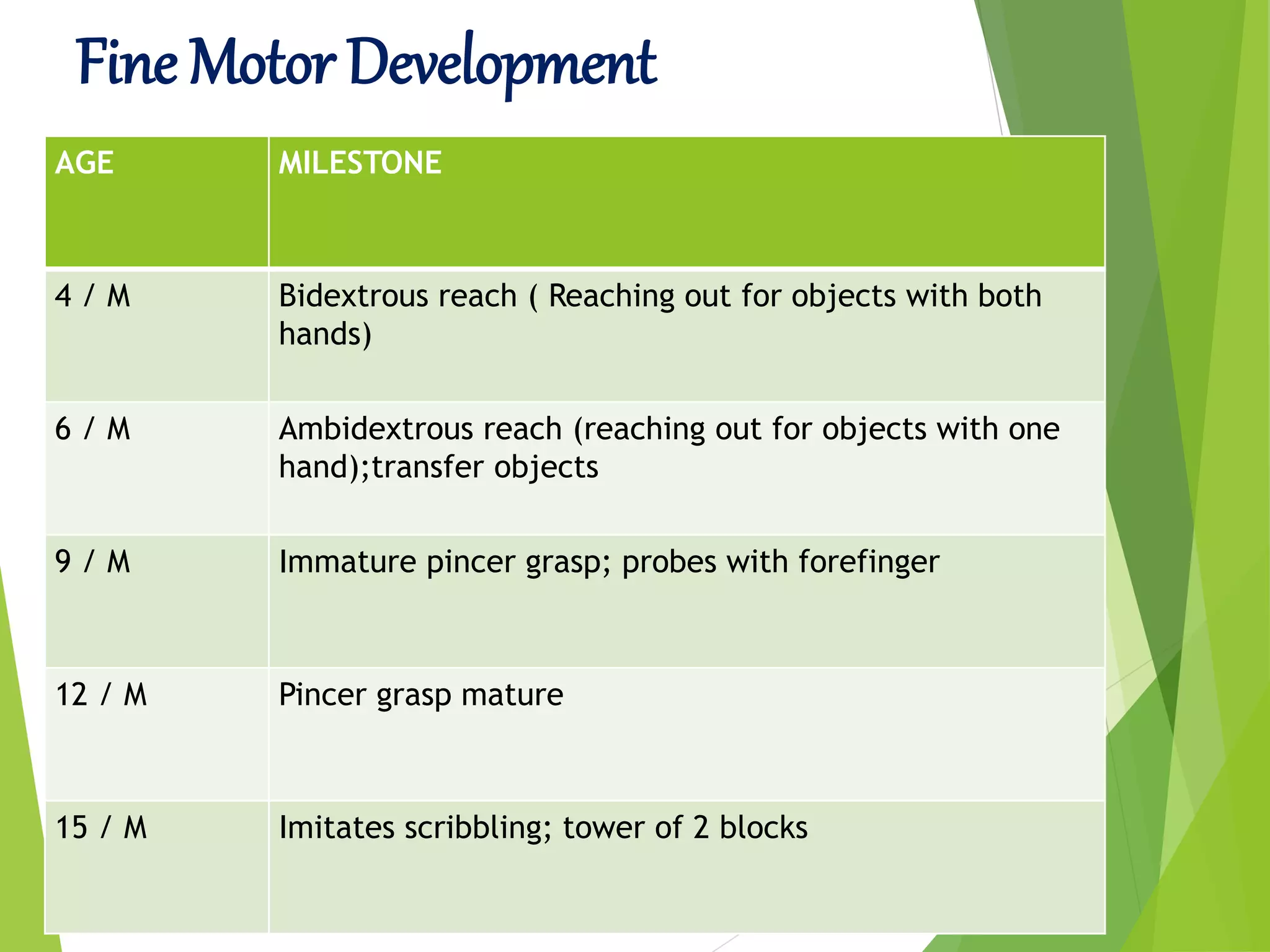 Fine Motor Development

| AGE | MILESTONE |
|---|---|
| 4 / M | Bidextrous reach ( Reaching out for objects with both hands) |
| 6 / M | Ambidextrous reach (reaching out for objects with one hand);transfer objects |
| 9 / M | Immature pincer grasp; probes with forefinger |
| 12 / M | Pincer grasp mature |
| 15 / M | Imitates scribbling; tower of 2 blocks |